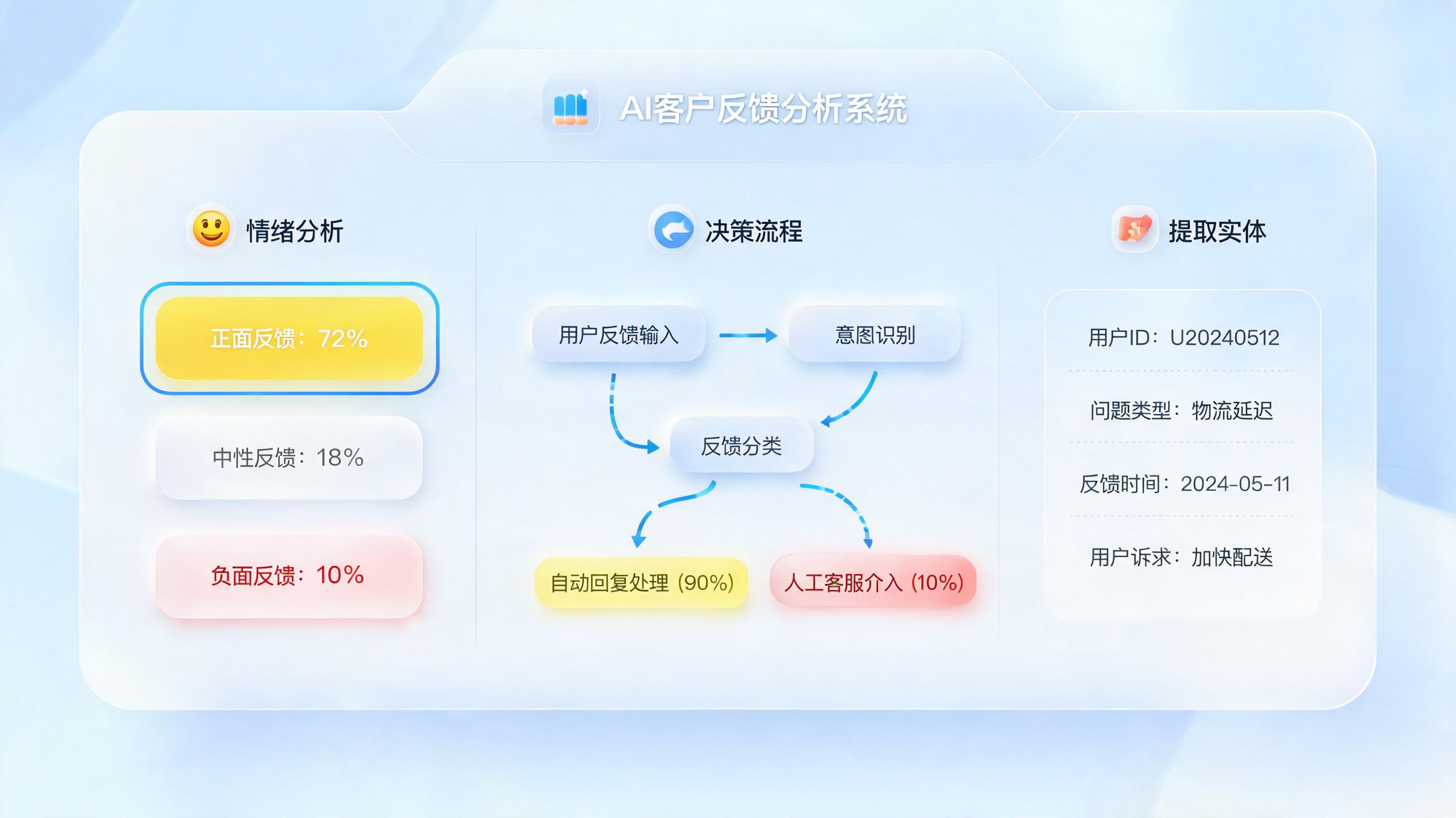 AI客户反馈分析系统

情绪分析

正面反馈：72%

中性反馈：18%

负面反馈：10%

决策流程

用户反馈输入

意图识别

反馈分类

自动回复处理（90%）

人工客服介入（10%）

提取实体

用户ID：U20240512

问题类型：物流延迟

反馈时间：2024-05-11

用户诉求：加快配送